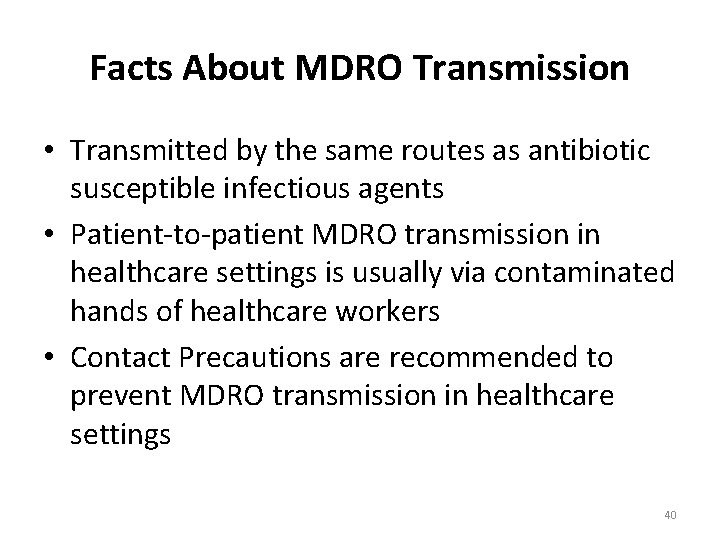 Facts About MDRO Transmission

• Transmitted by the same routes as antibiotic susceptible infectious agents
• Patient-to-patient MDRO transmission in healthcare settings is usually via contaminated hands of healthcare workers
• Contact Precautions are recommended to prevent MDRO transmission in healthcare settings

40